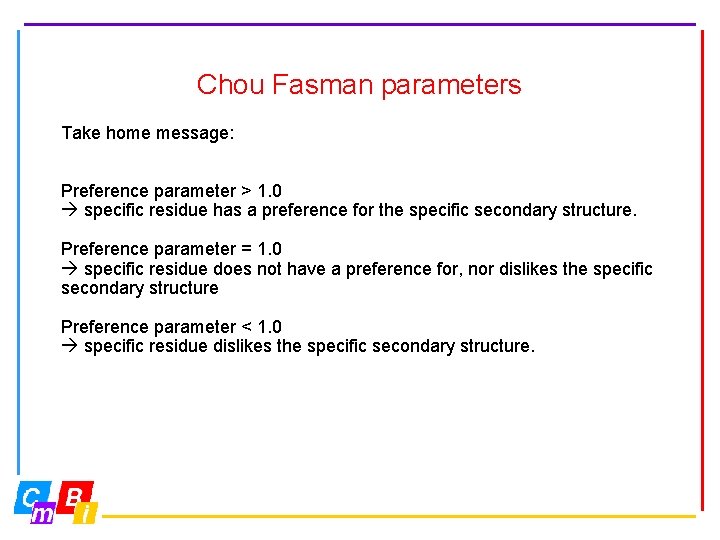 Chou Fasman parameters

Take home message:

Preference parameter > 1.0
→ specific residue has a preference for the specific secondary structure.

Preference parameter = 1.0
→ specific residue does not have a preference for, nor dislikes the specific secondary structure

Preference parameter < 1.0
→ specific residue dislikes the specific secondary structure.

C m B i